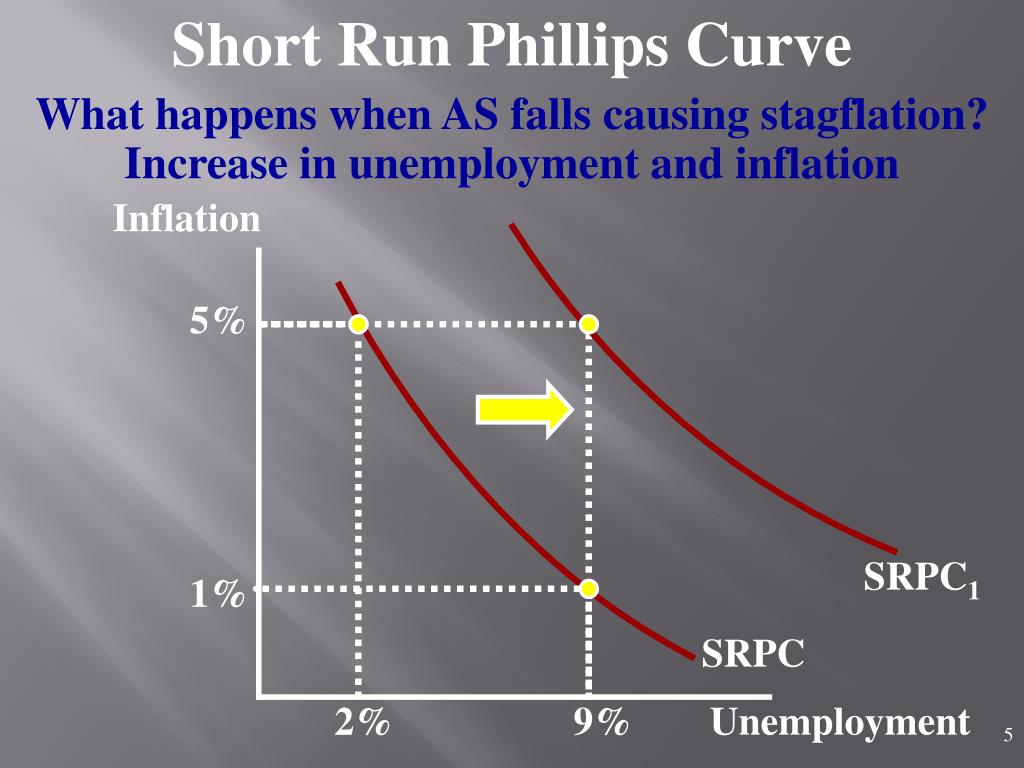 Short Run Phillips Curve

What happens when AS falls causing stagflation? Increase in unemployment and inflation

Inflation

5%

1%

SRPC$_1$

SRPC

2%

9%

Unemployment

5